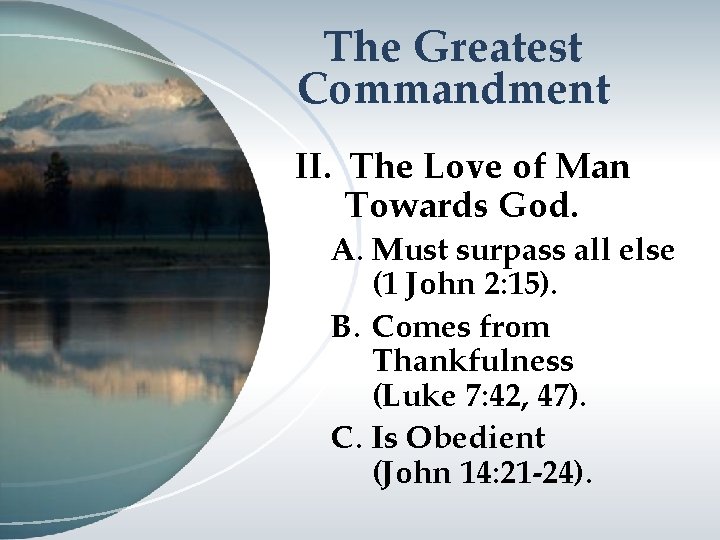 The Greatest Commandment

II. The Love of Man Towards God.

A. Must surpass all else (1 John 2:15).

B. Comes from Thankfulness (Luke 7:42, 47).

C. Is Obedient (John 14:21-24).